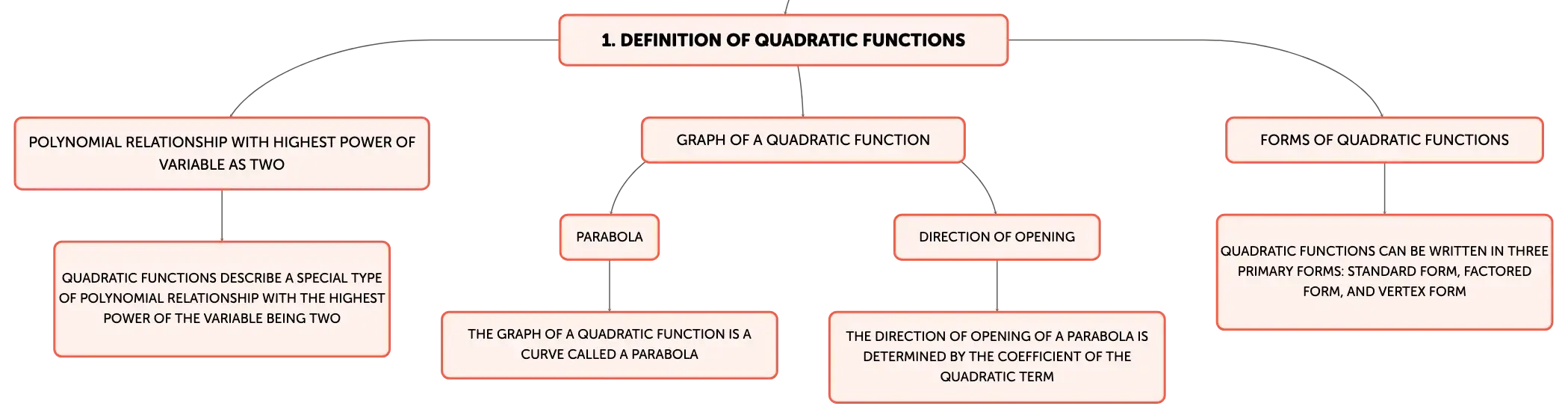 1. DEFINITION OF QUADRATIC FUNCTIONS

POLYNOMIAL RELATIONSHIP WITH HIGHEST POWER OF VARIABLE AS TWO

QUADRATIC FUNCTIONS DESCRIBE A SPECIAL TYPE OF POLYNOMIAL RELATIONSHIP WITH THE HIGHEST POWER OF THE VARIABLE BEING TWO

GRAPH OF A QUADRATIC FUNCTION

PARABOLA

THE GRAPH OF A QUADRATIC FUNCTION IS A CURVE CALLED A PARABOLA

DIRECTION OF OPENING

THE DIRECTION OF OPENING OF A PARABOLA IS DETERMINED BY THE COEFFICIENT OF THE QUADRATIC TERM

FORMS OF QUADRATIC FUNCTIONS

QUADRATIC FUNCTIONS CAN BE WRITTEN IN THREE PRIMARY FORMS: STANDARD FORM, FACTORED FORM, AND VERTEX FORM